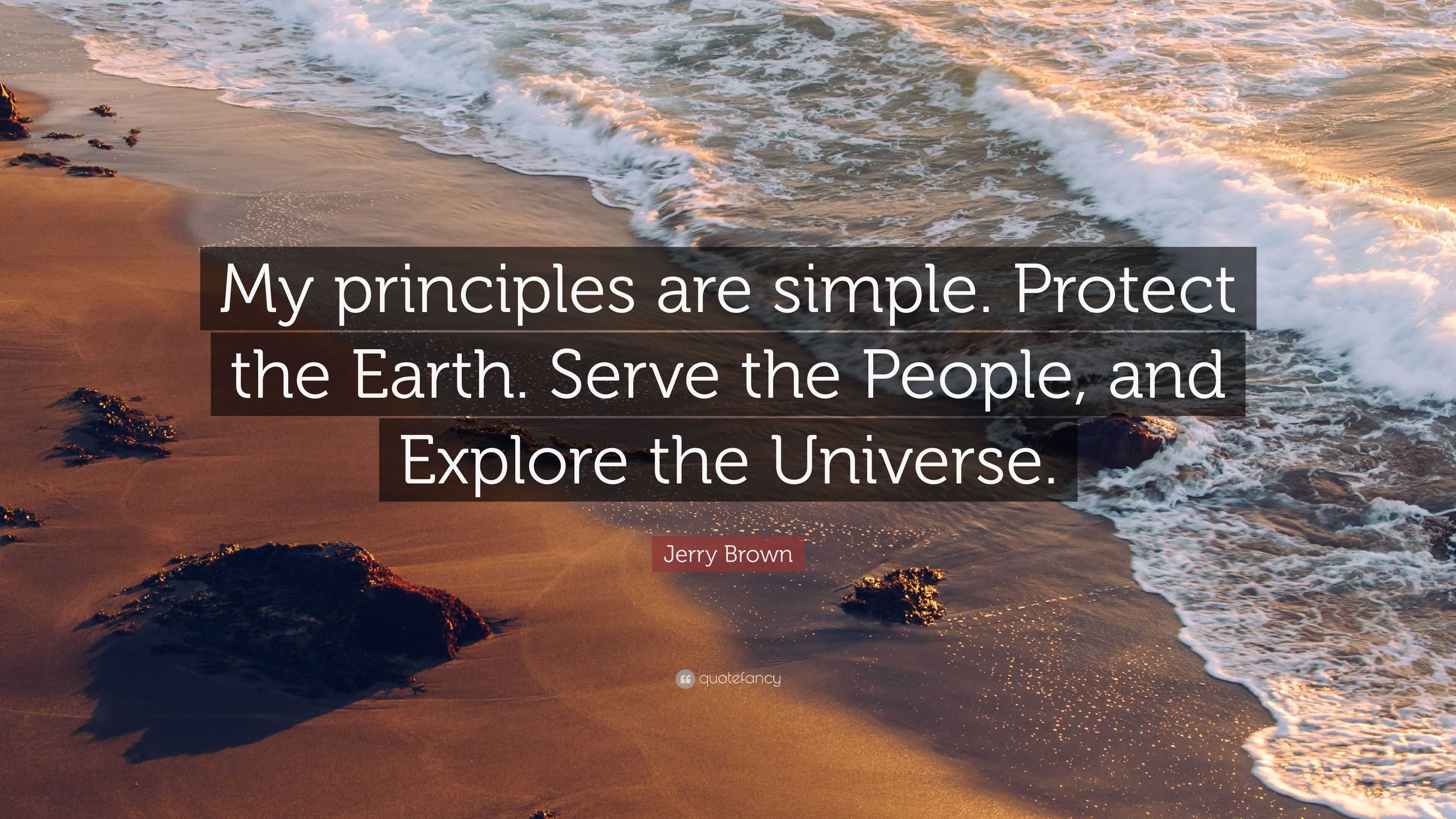 My principles are simple. Protect the Earth. Serve the People, and Explore the Universe.

Jerry Brown

quotefancy